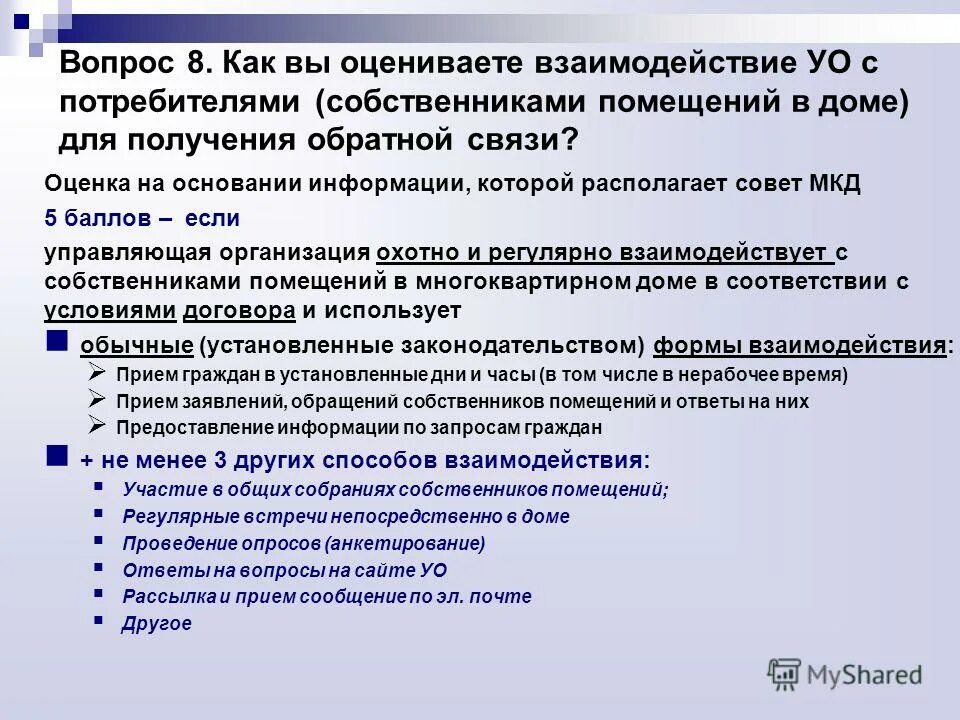 Вопрос 8. Как вы оцениваете взаимодействие УО с потребителями (собственниками помещений в доме) для получения обратной связи?

Оценка на основании информации, которой располагает совет МКД

5 баллов – если

управляющая организация охотно и регулярно взаимодействует с собственниками помещений в многоквартирном доме в соответствии с условиями договора и использует

обычные (установленные законодательством) формы взаимодействия:

Прием граждан в установленные дни и часы (в том числе в нерабочее время)

Прием заявлений, обращений собственников помещений и ответы на них

Предоставление информации по запросам граждан

+ не менее 3 других способов взаимодействия:

Участие в общих собраниях собственников помещений;

Регулярные встречи непосредственно в доме

Проведение опросов (анкетирование)

Ответы на вопросы на сайте УО

Рассылка и прием сообщение по эл. почте

Другое

MyShared